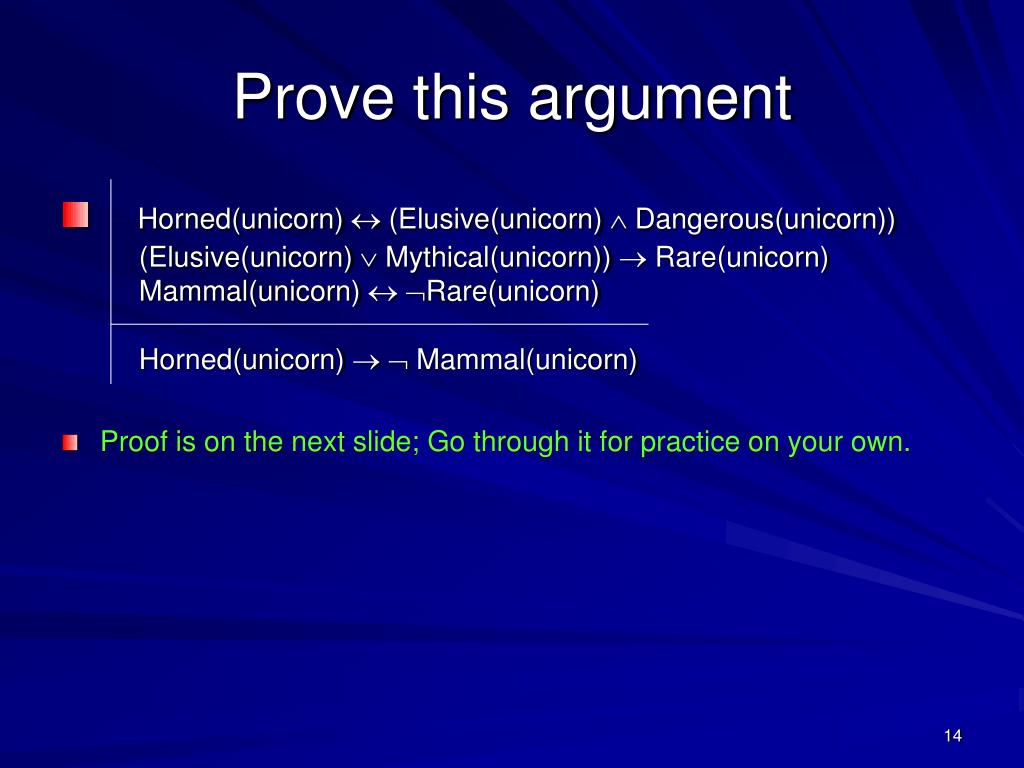 Prove this argument

Horned(unicorn) $\leftrightarrow$ (Elusive(unicorn) $\wedge$ Dangerous(unicorn))
(Elusive(unicorn) $\vee$ Mythical(unicorn)) $\rightarrow$ Rare(unicorn)
Mammal(unicorn) $\leftrightarrow$ $\neg$Rare(unicorn)

Horned(unicorn) $\rightarrow$ $\neg$ Mammal(unicorn)

Proof is on the next slide; Go through it for practice on your own.

14